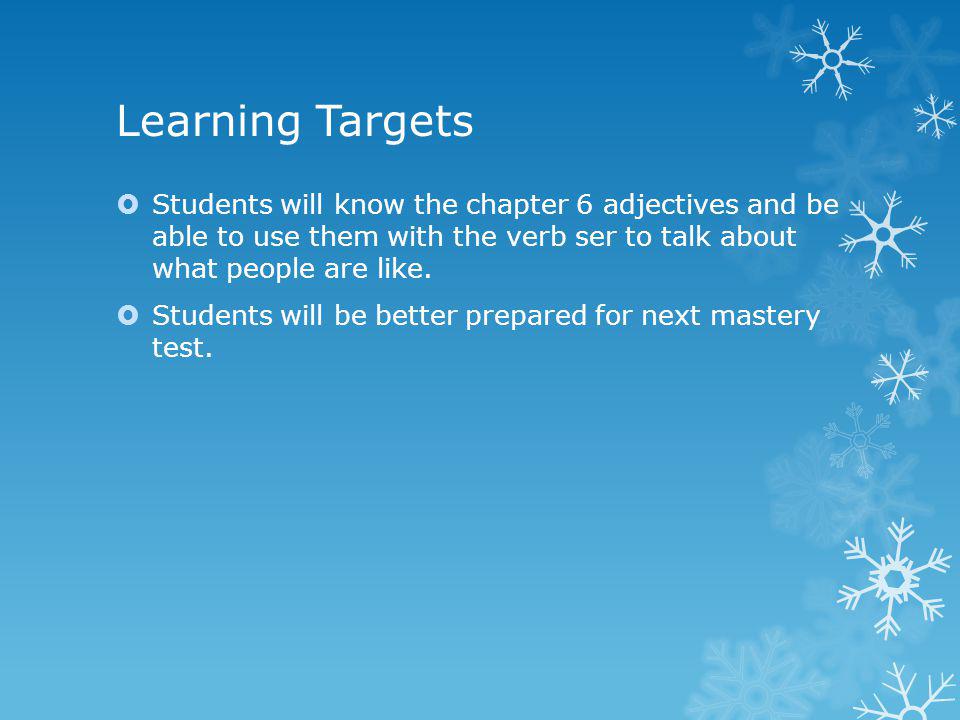 Learning Targets

Students will know the chapter 6 adjectives and be able to use them with the verb ser to talk about what people are like.

Students will be better prepared for next mastery test.